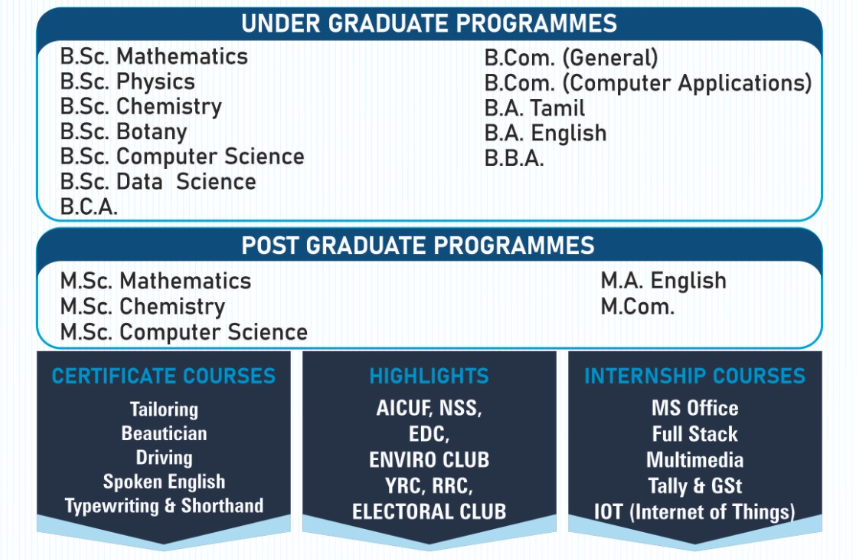 UNDER GRADUATE PROGRAMMES

B.Sc. Mathematics
B.Sc. Physics
B.Sc. Chemistry
B.Sc. Botany
B.Sc. Computer Science
B.Sc. Data Science
B.C.A.

B.Com. (General)
B.Com. (Computer Applications)
B.A. Tamil
B.A. English
B.B.A.

POST GRADUATE PROGRAMMES

M.Sc. Mathematics
M.Sc. Chemistry
M.Sc. Computer Science

M.A. English
M.Com.

CERTIFICATE COURSES

Tailoring
Beautician
Driving
Spoken English
Typewriting & Shorthand

HIGHLIGHTS

AICUF, NSS,
EDC,
ENVIRO CLUB
YRC, RRC,
ELECTORAL CLUB

INTERNSHIP COURSES

MS Office
Full Stack
Multimedia
Tally & GSt
IOT (Internet of Things)